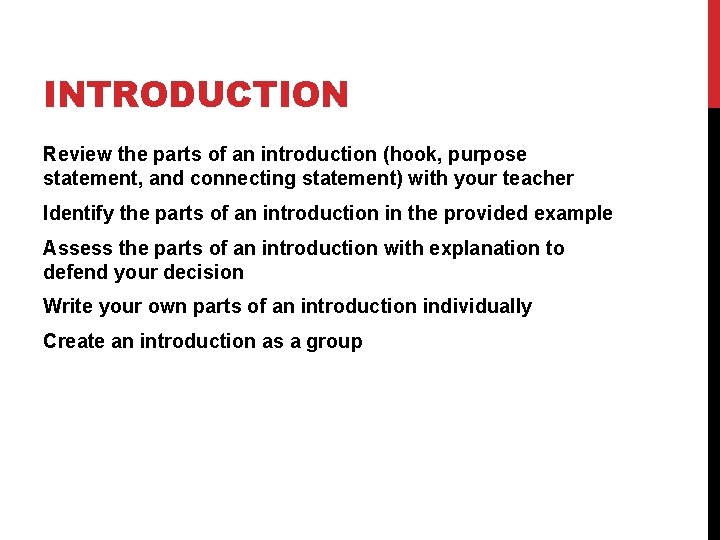 INTRODUCTION

Review the parts of an introduction (hook, purpose statement, and connecting statement) with your teacher

Identify the parts of an introduction in the provided example

Assess the parts of an introduction with explanation to defend your decision

Write your own parts of an introduction individually

Create an introduction as a group